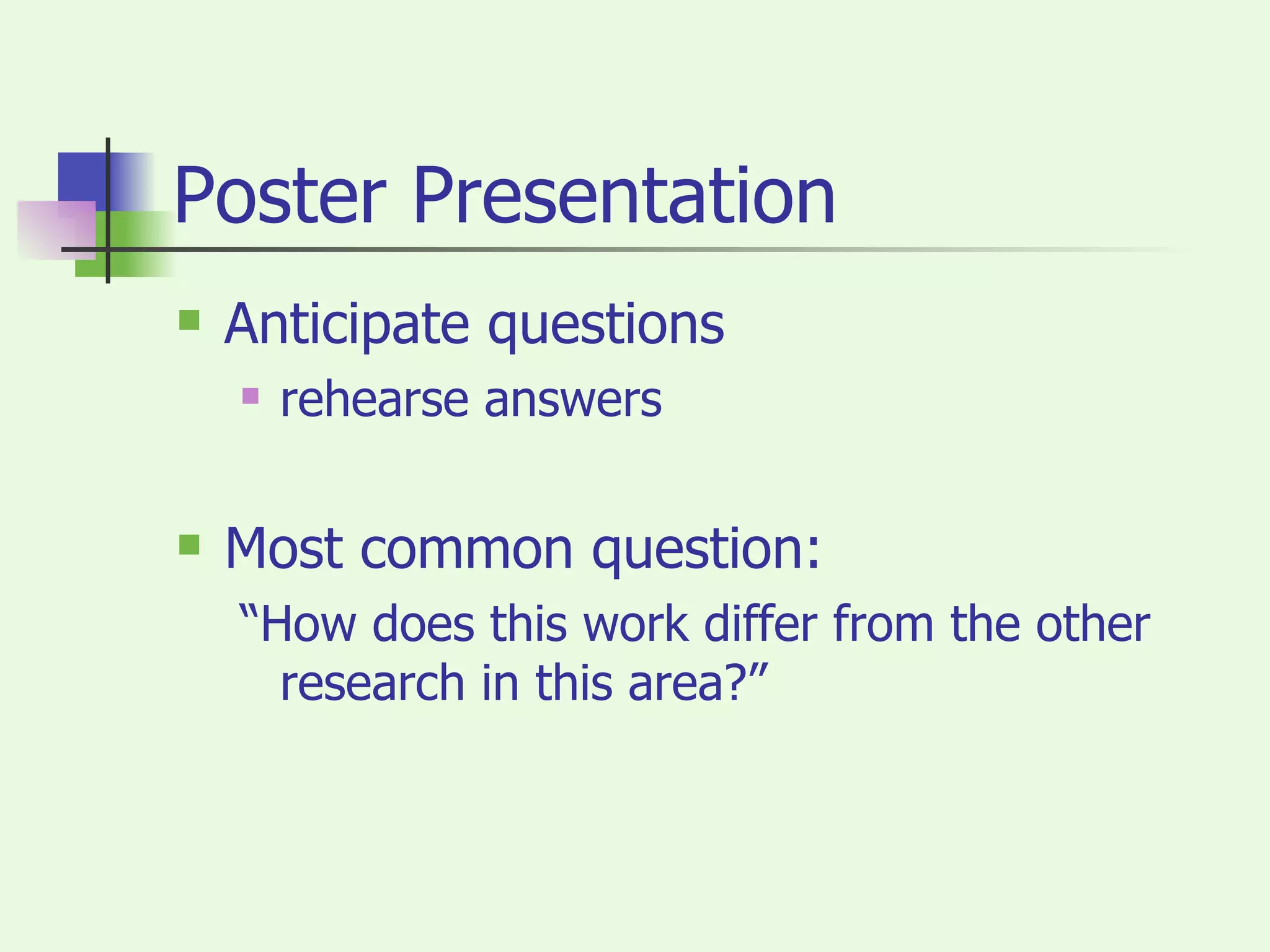 Poster Presentation

Anticipate questions

rehearse answers

Most common question:

“How does this work differ from the other research in this area?”